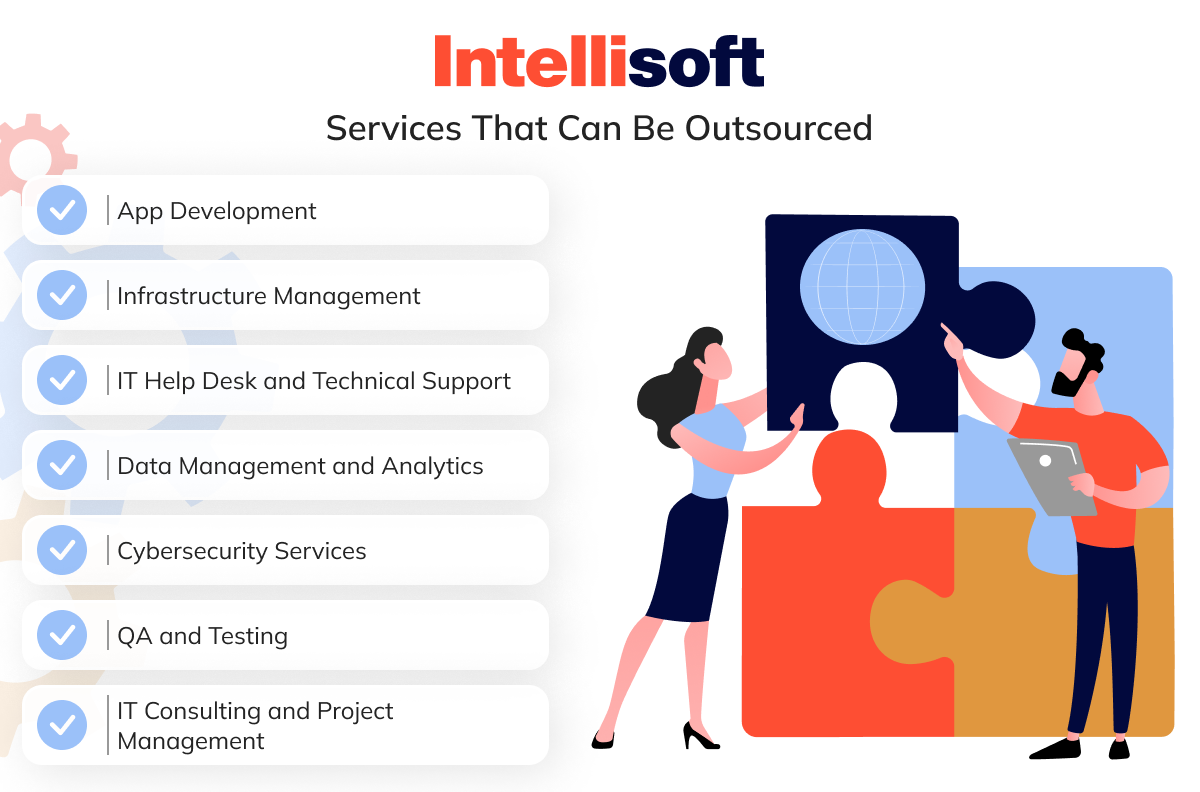 Intellisoft

Services That Can Be Outsourced

App Development

Infrastructure Management

IT Help Desk and Technical Support

Data Management and Analytics

Cybersecurity Services

QA and Testing

IT Consulting and Project Management